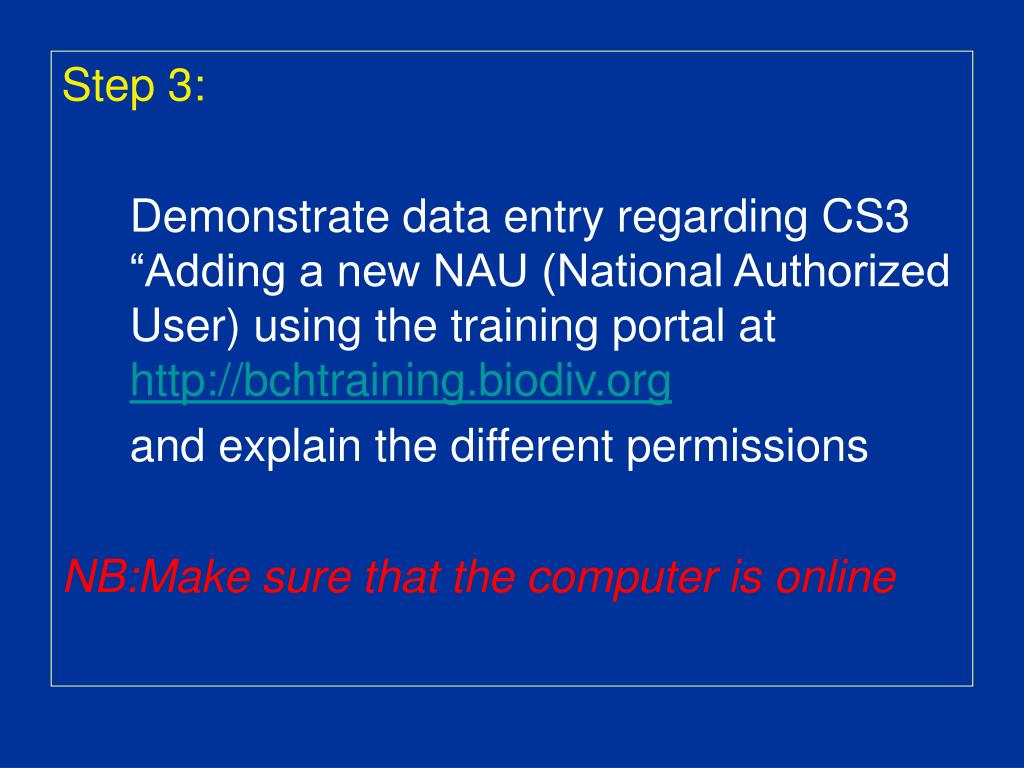 Step 3:

Demonstrate data entry regarding CS3 “Adding a new NAU (National Authorized User) using the training portal at http://bchtraining.biodiv.org

and explain the different permissions

NB:Make sure that the computer is online